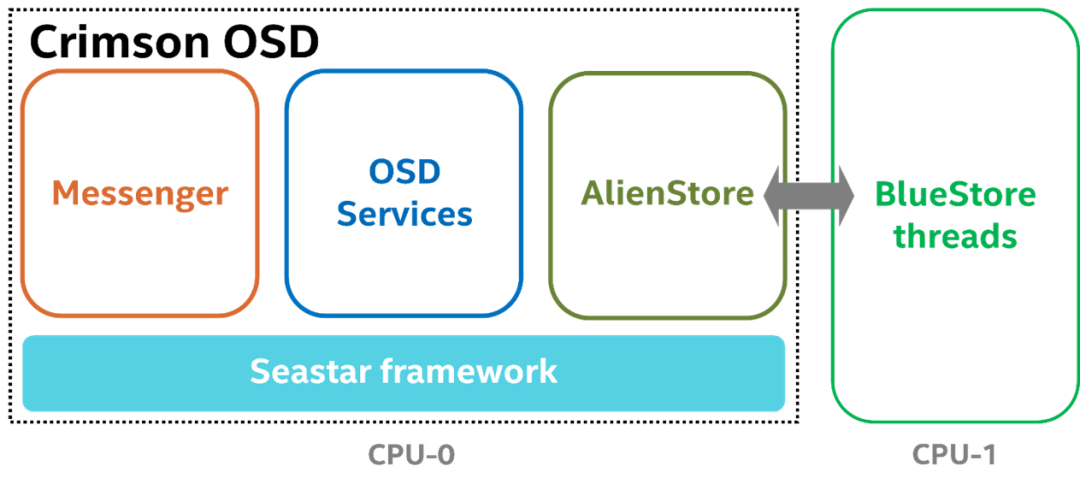 Crimson OSD

Messenger

OSD Services

AlienStore

BlueStore threads

Seastar framework

CPU-0

CPU-1